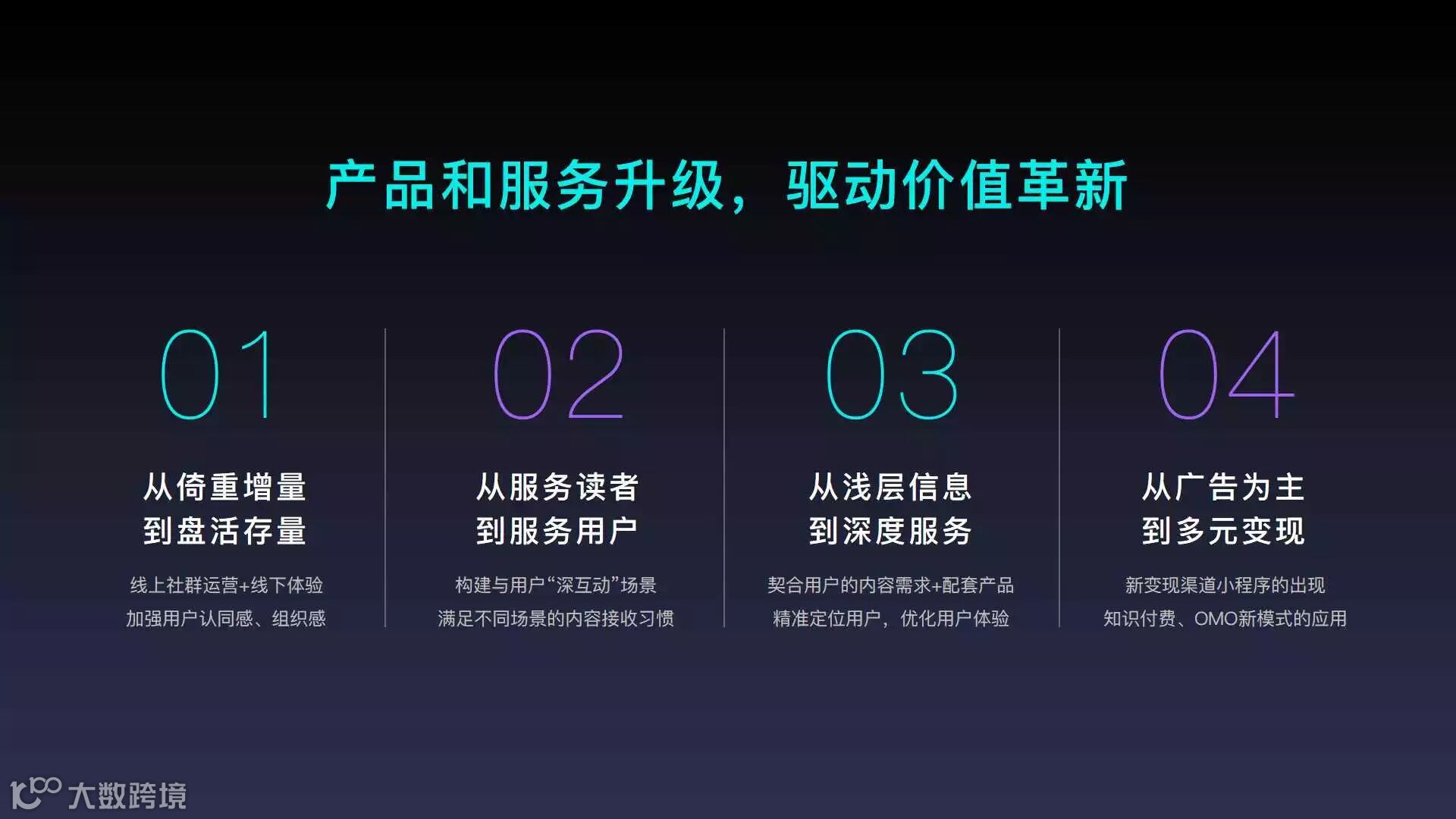 产品和服务升级，驱动价值革新

01

从倚重增量
到盘活存量

线上社群运营+线下体验
加强用户认同感、组织感

02

从服务读者
到服务用户

构建与用户“深互动”场景
满足不同场景的内容接收习惯

03

从浅层信息
到深度服务

契合用户的内容需求+配套产品
精准定位用户，优化用户体验

04

从广告为主
到多元变现

新变现渠道小程序的出现
知识付费、OMO新模式的应用

大数跨境